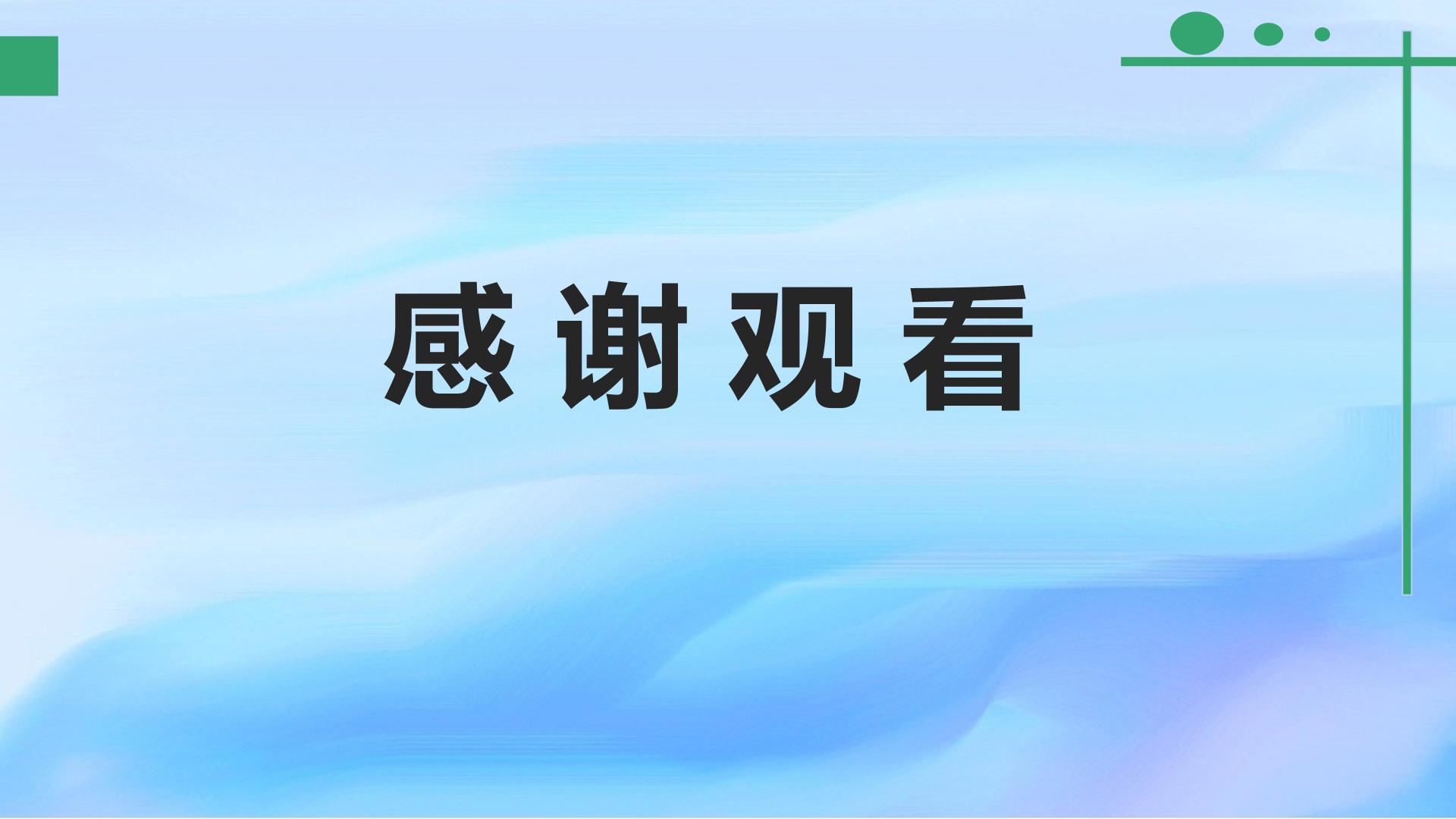 感谢观看